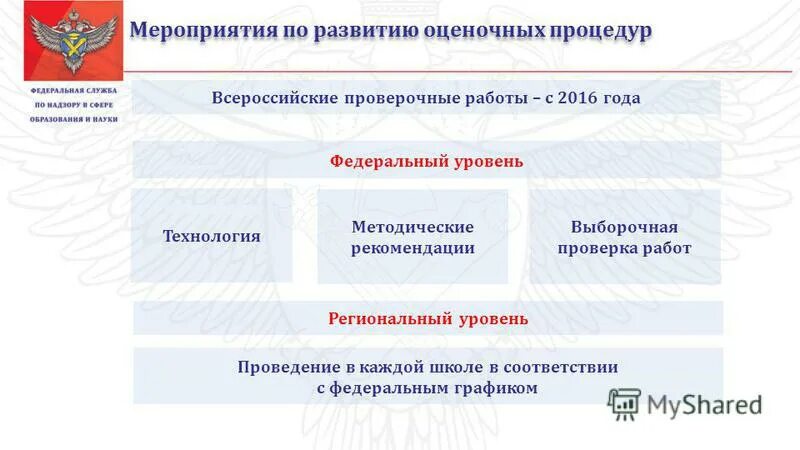 ФЕДЕРАЛЬНАЯ СЛУЖБА ПО НАДЗОРУ В СФЕРЕ ОБРАЗОВАНИЯ И НАУКИ

Мероприятия по развитию оценочных процедур

Всероссийские проверочные работы – с 2016 года

Федеральный уровень

Технология

Методические рекомендации

Выборочная проверка работ

Региональный уровень

Проведение в каждой школе в соответствии с федеральным графиком

MyShared